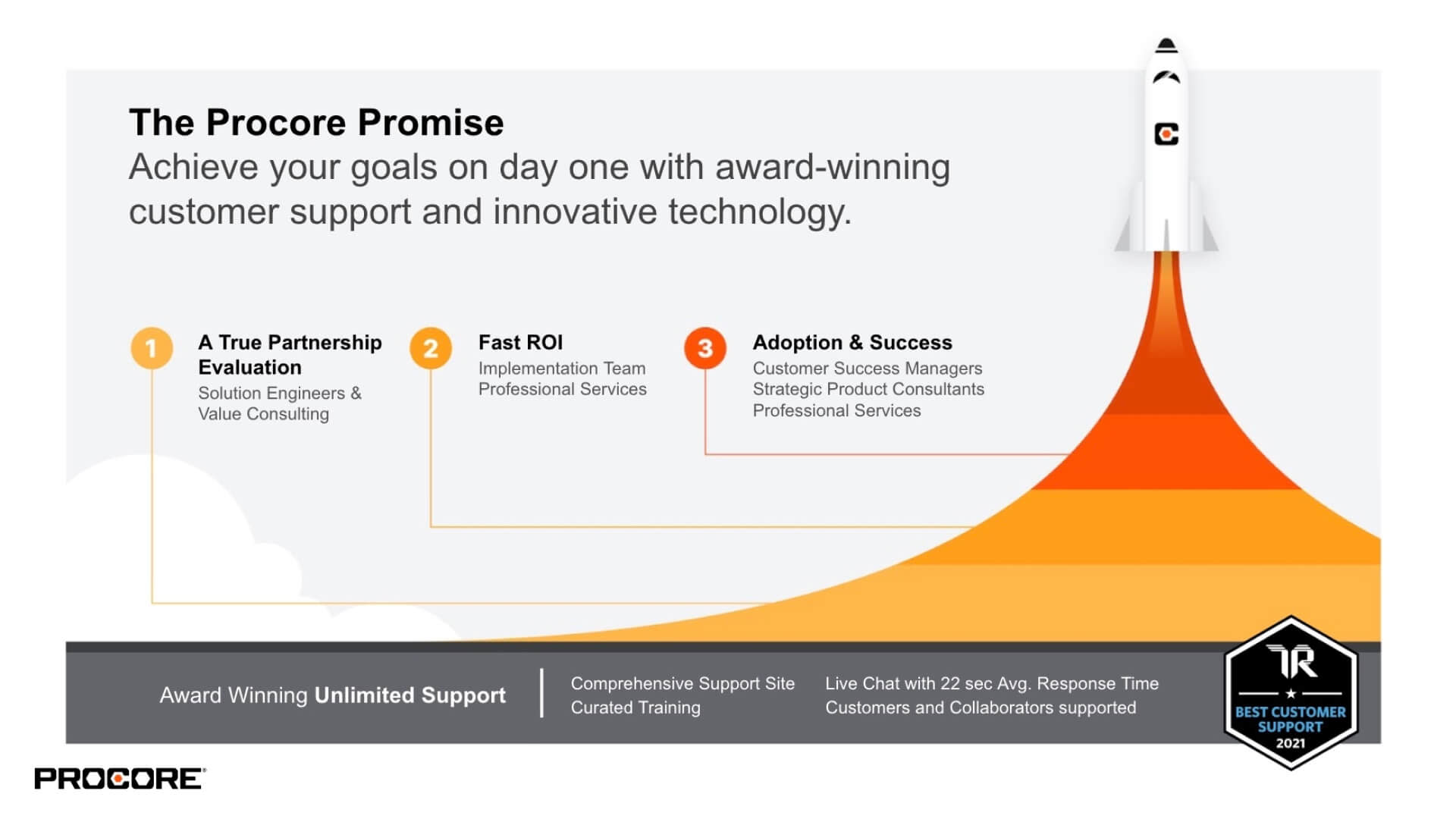 The Procore Promise
Achieve your goals on day one with award-winning customer support and innovative technology.

1
A True Partnership Evaluation
Solution Engineers & Value Consulting

2
Fast ROI
Implementation Team
Professional Services

3
Adoption & Success
Customer Success Managers
Strategic Product Consultants
Professional Services

Award Winning Unlimited Support

Comprehensive Support Site
Curated Training

Live Chat with 22 sec Avg. Response Time
Customers and Collaborators supported

TR
BEST CUSTOMER SUPPORT
2021

PROCORE